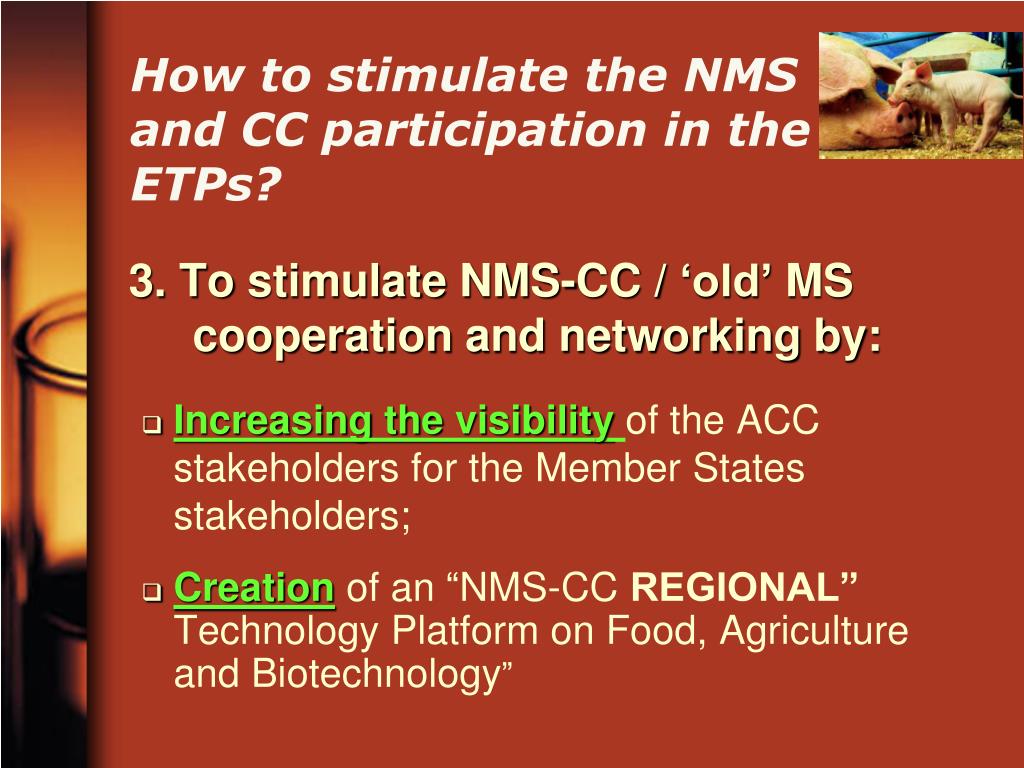 How to stimulate the NMS and CC participation in the ETPs?

3. To stimulate NMS-CC / ‘old’ MS cooperation and networking by:

❑ Increasing the visibility of the ACC stakeholders for the Member States stakeholders;

❑ Creation of an “NMS-CC REGIONAL” Technology Platform on Food, Agriculture and Biotechnology”